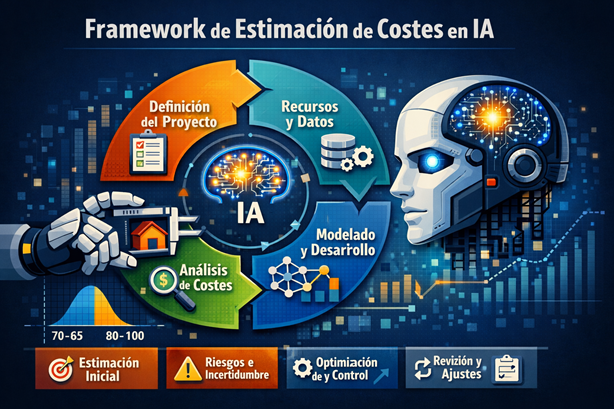 Framework de Estimación de Costes en IA

Definición del Proyecto

Recursos y Datos

IA

Modelado y Desarrollo

Análisis de Costes

70-65 80-100

Estimación Inicial

Riesgos e Incertidumbre

Optimiación de y Control

Revizión y Ajustes